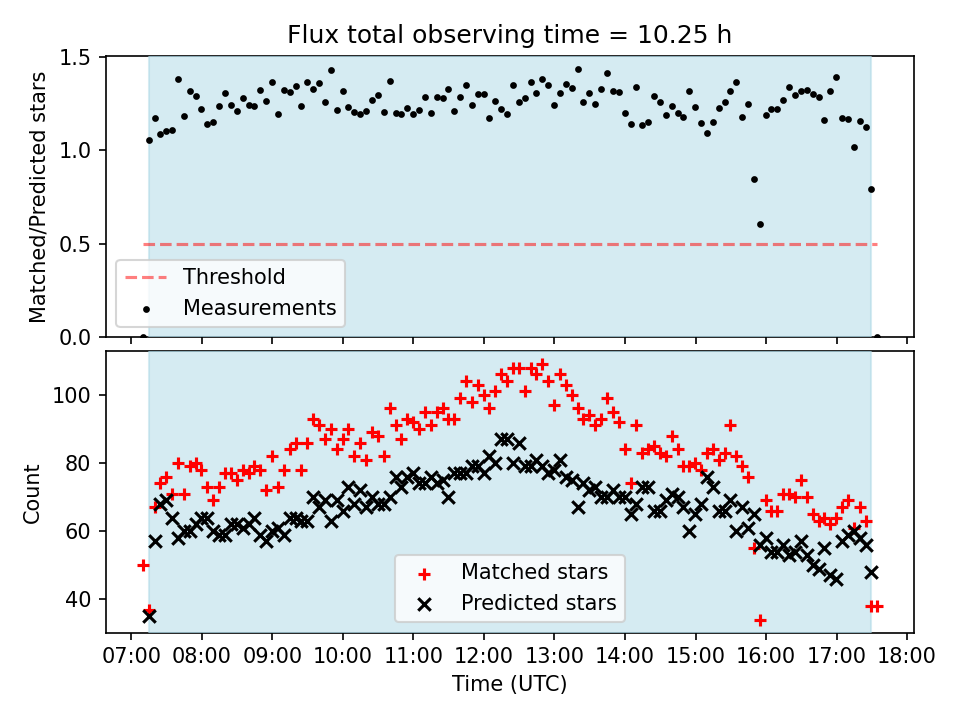 Flux total observing time = 10.25 h

Matched/Predicted stars

1.5
1.0
0.5
0.0

Threshold
Measurements

Count

100
80
60
40

Matched stars
Predicted stars

07:00 08:00 09:00 10:00 11:00 12:00 13:00 14:00 15:00 16:00 17:00 18:00

Time (UTC)